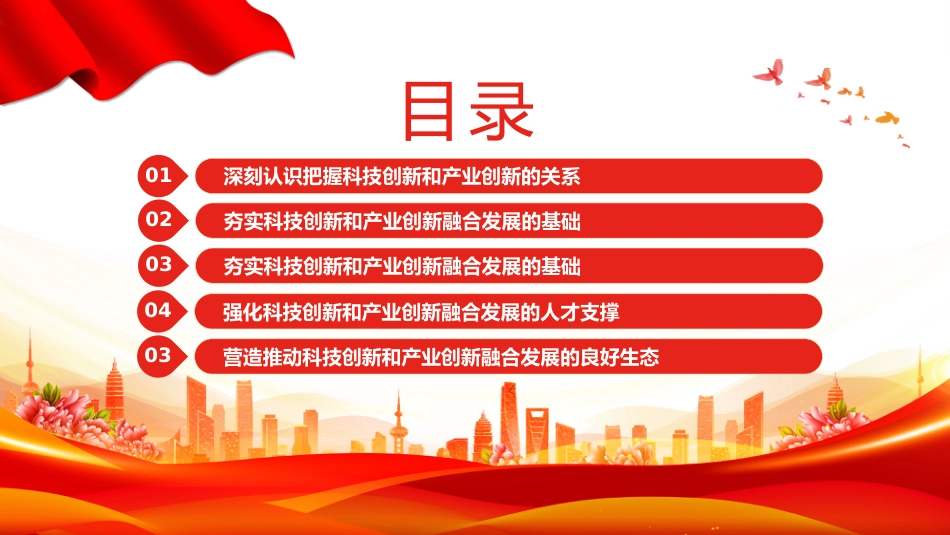 目录

01 深刻认识把握科技创新和产业创新的关系

02 夯实科技创新和产业创新融合发展的基础

03 夯实科技创新和产业创新融合发展的基础

04 强化科技创新和产业创新融合发展的人才支撑

03 营造推动科技创新和产业创新融合发展的良好生态